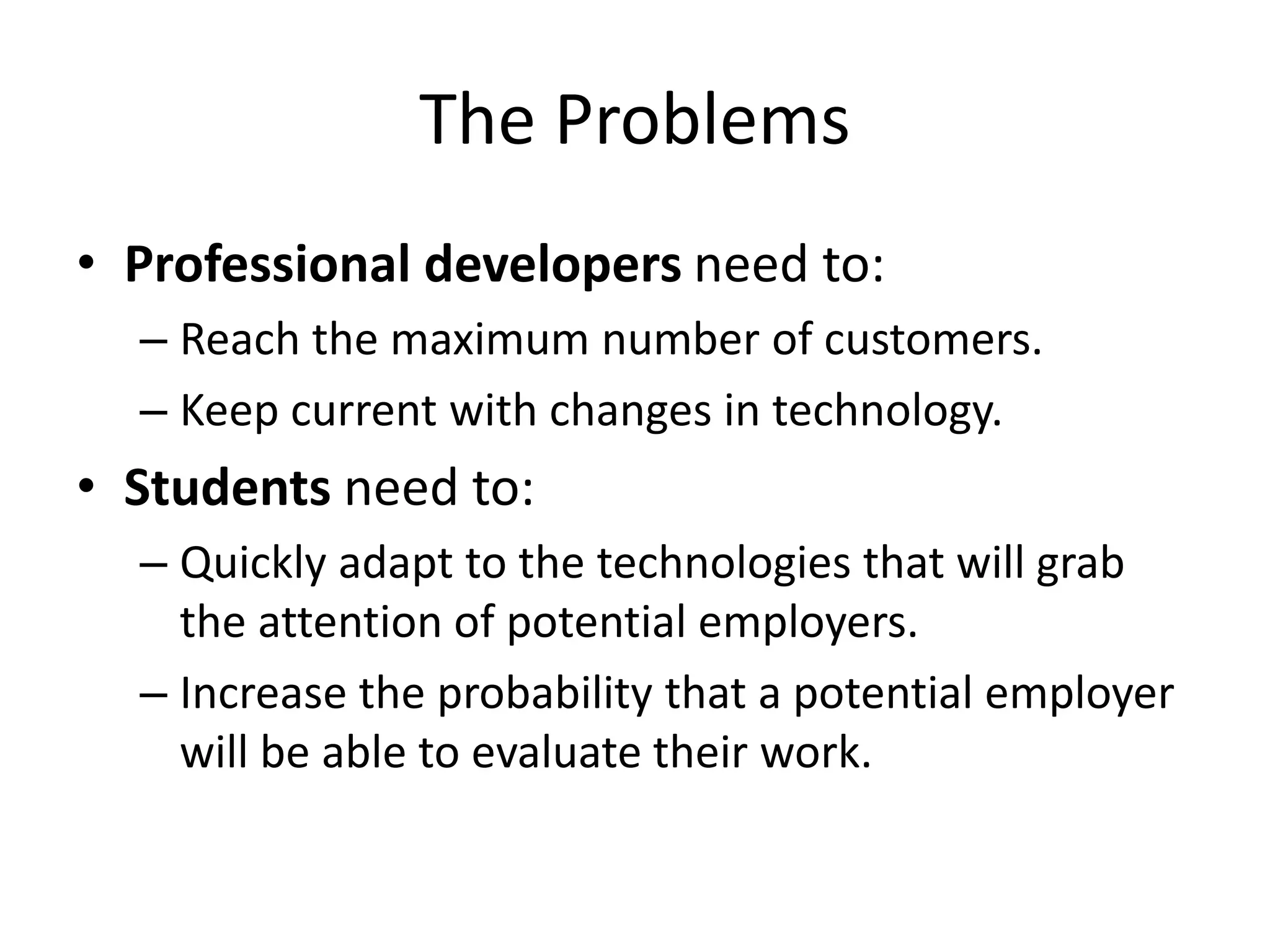 The Problems

• Professional developers need to:
– Reach the maximum number of customers.
– Keep current with changes in technology.

• Students need to:
– Quickly adapt to the technologies that will grab the attention of potential employers.
– Increase the probability that a potential employer will be able to evaluate their work.